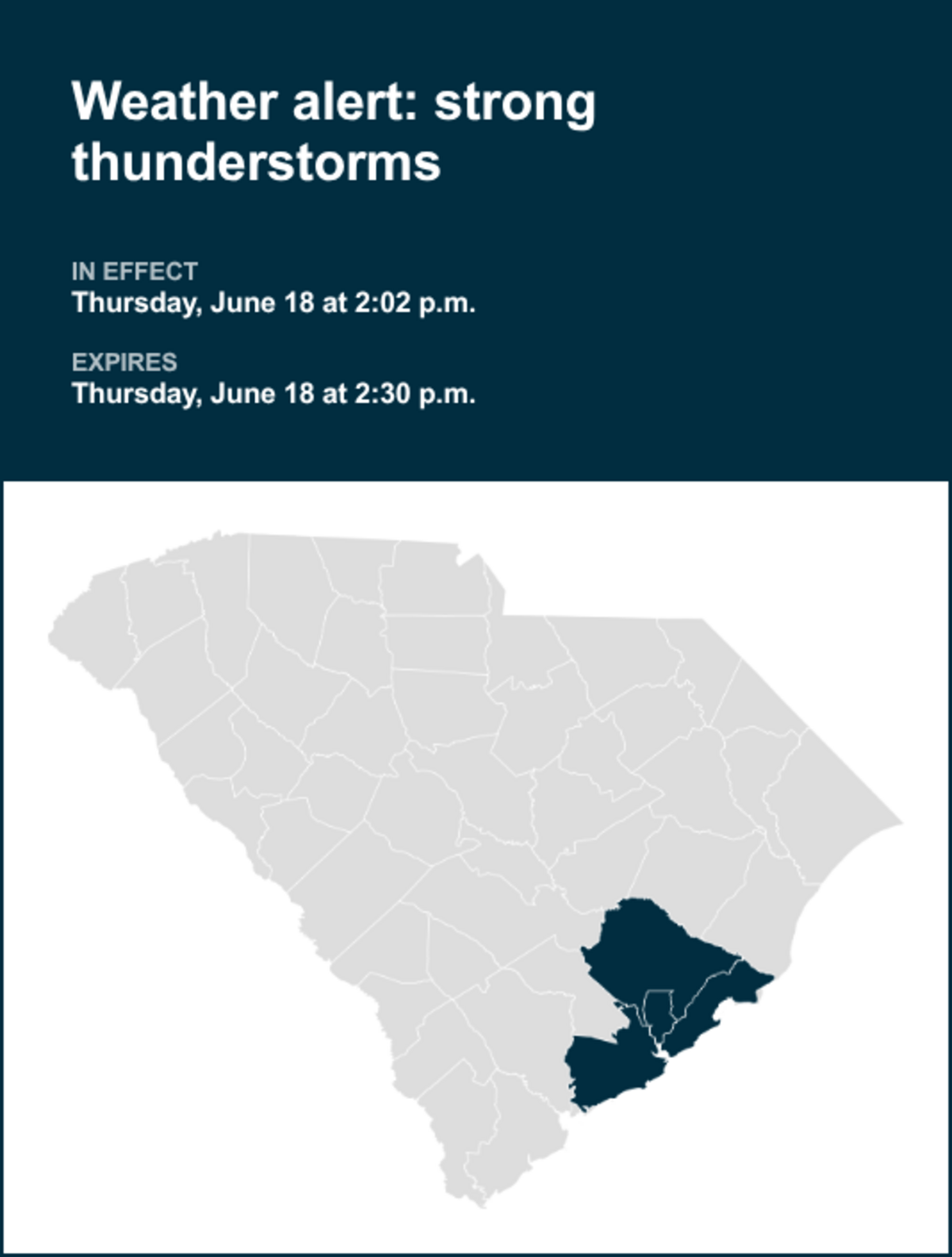 Weather alert: strong thunderstorms

IN EFFECT
Thursday, June 18 at 2:02 p.m.

EXPIRES
Thursday, June 18 at 2:30 p.m.